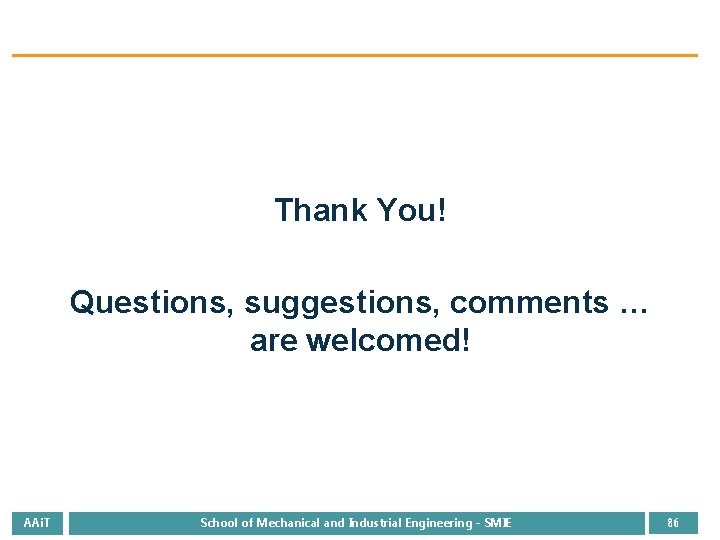 Thank You!

Questions, suggestions, comments … are welcomed!

AAiT

School of Mechanical and Industrial Engineering - SMIE

86